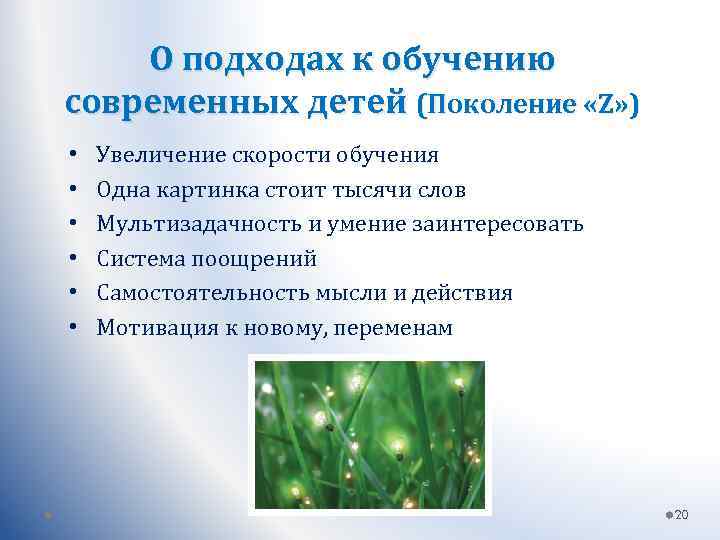 О подходах к обучению современных детей (Поколение «Z»)

• Увеличение скорости обучения
• Одна картинка стоит тысячи слов
• Мультизадачность и умение заинтересовать
• Система поощрений
• Самостоятельность мысли и действия
• Мотивация к новому, переменам

20